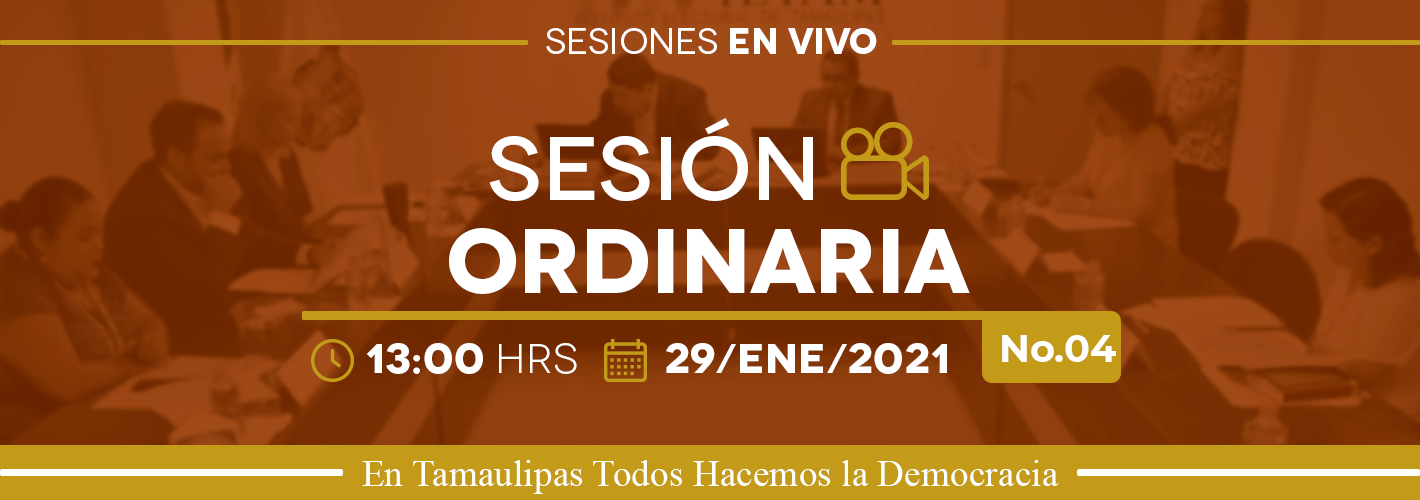 SESIONES EN VIVO

SESIÓN ORDINARIA

13:00 HRS 29/ENE/2021 No.04

En Tamaulipas Todos Hacemos la Democracia